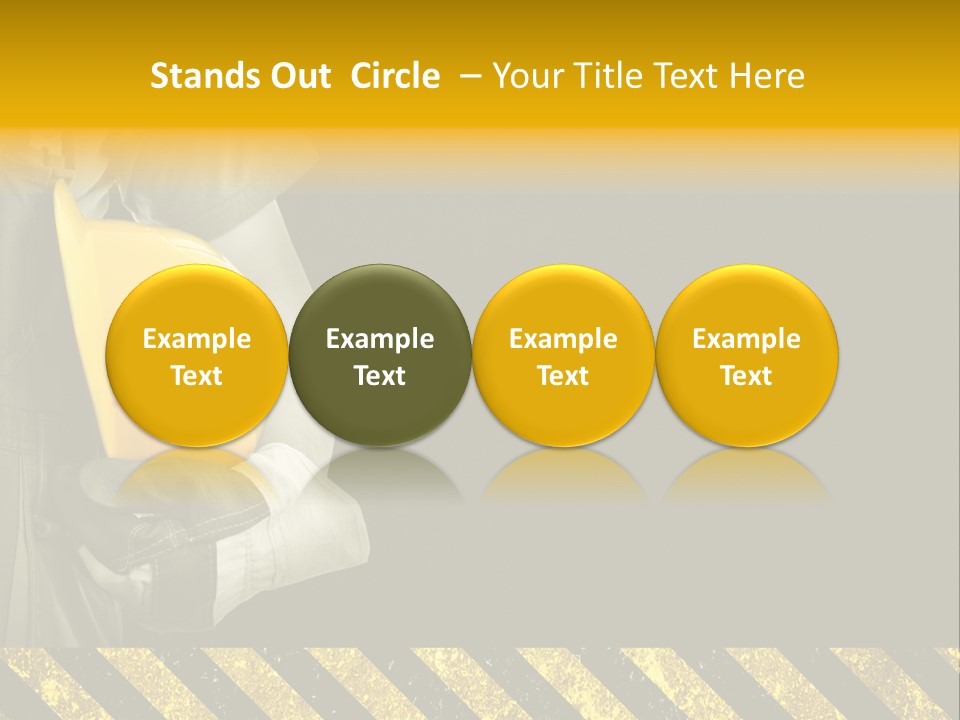 Stands Out Circle – Your Title Text Here

Example Text

Example Text

Example Text

Example Text